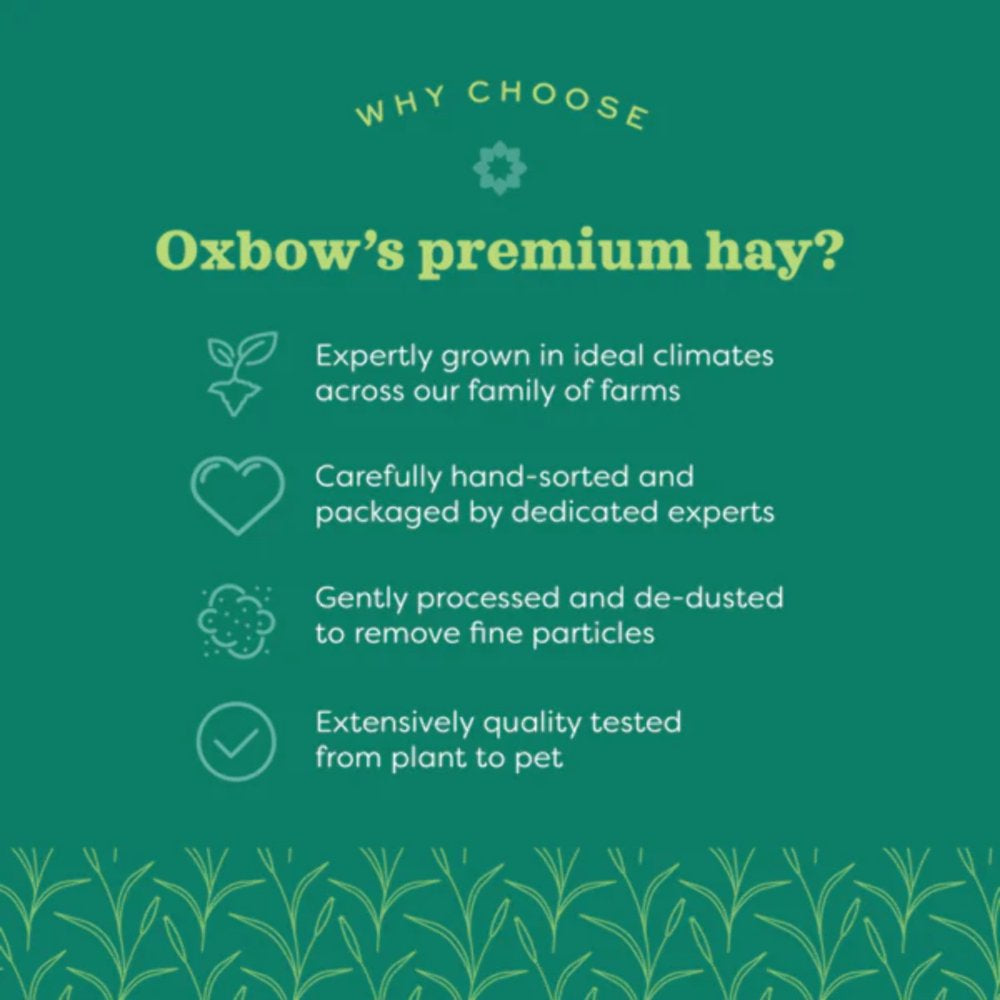 WHY CHOOSE

Oxbow's premium hay?

Expertly grown in ideal climates across our family of farms

Carefully hand-sorted and packaged by dedicated experts

Gently processed and de-dusted to remove fine particles

Extensively quality tested from plant to pet